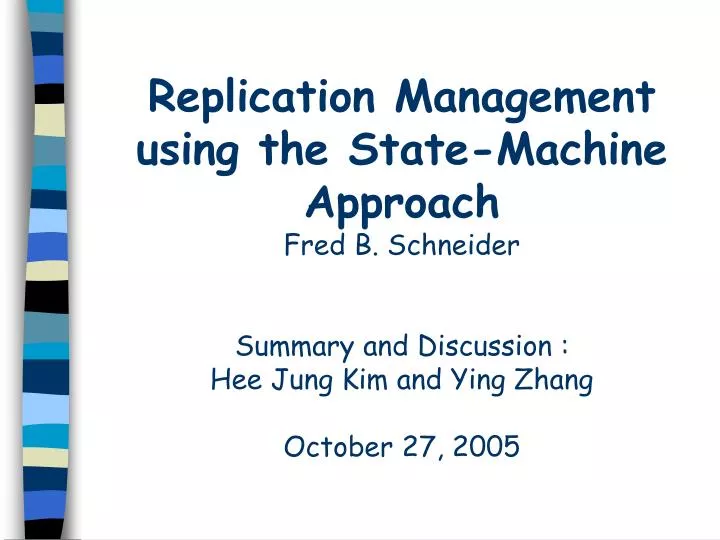 Replication Management using the State-Machine Approach
Fred B. Schneider

Summary and Discussion :
Hee Jung Kim and Ying Zhang

October 27, 2005